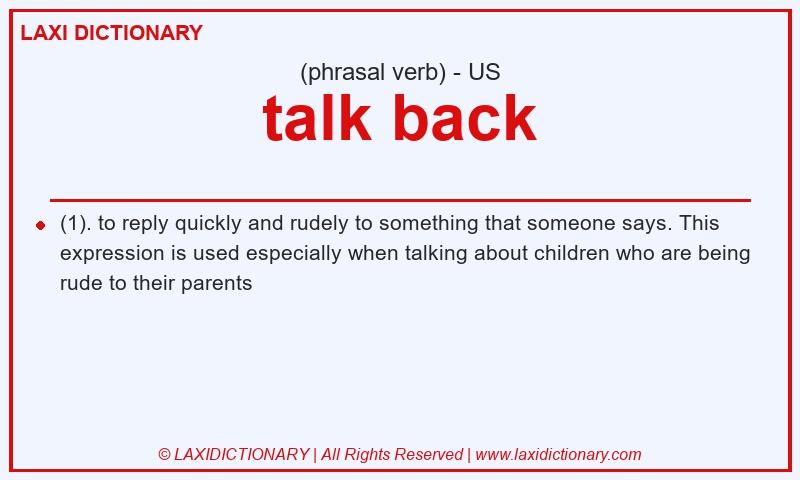 LAXI DICTIONARY

(phrasal verb) - US

talk back

(1). to reply quickly and rudely to something that someone says. This expression is used especially when talking about children who are being rude to their parents

© LAXIDICTIONARY | All Rights Reserved | www.laxidictionary.com